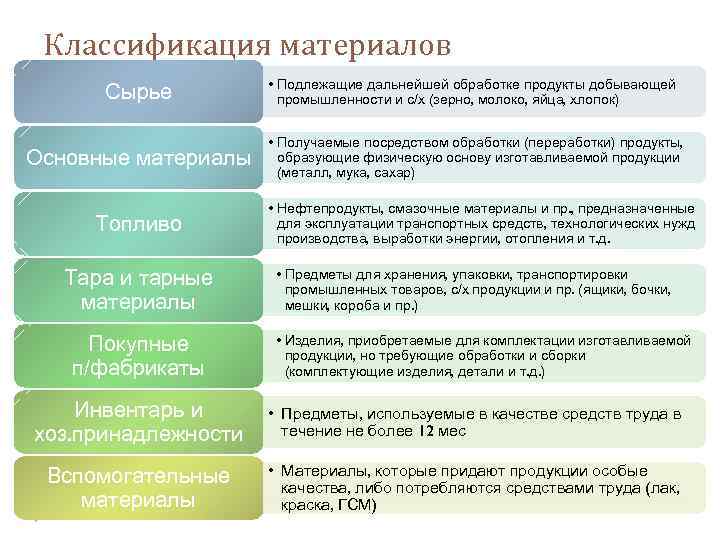 Классификация материалов

Сырье

• Подлежащие дальнейшей обработке продукты добывающей промышленности и с/х (зерно, молоко, яйца, хлопок)

Основные материалы

• Получаемые посредством обработки (переработки) продукты, образующие физическую основу изготавливаемой продукции (металл, мука, сахар)

Топливо

• Нефтепродукты, смазочные материалы и пр., предназначенные для эксплуатации транспортных средств, технологических нужд производства, выработки энергии, отопления и т.д.

Тара и тарные материалы

• Предметы для хранения, упаковки, транспортировки промышленных товаров, с/х продукции и пр. (ящики, бочки, мешки, короба и пр.)

Покупные п/фабрикаты

• Изделия, приобретаемые для комплектации изготавливаемой продукции, но требующие обработки и сборки (комплектующие изделия, детали и т.д.)

Инвентарь и хоз.принадлежности

• Предметы, используемые в качестве средств труда в течение не более 12 мес

Вспомогательные материалы

• Материалы, которые придают продукции особые качества, либо потребляются средствами труда (лак, краска, ГСМ)